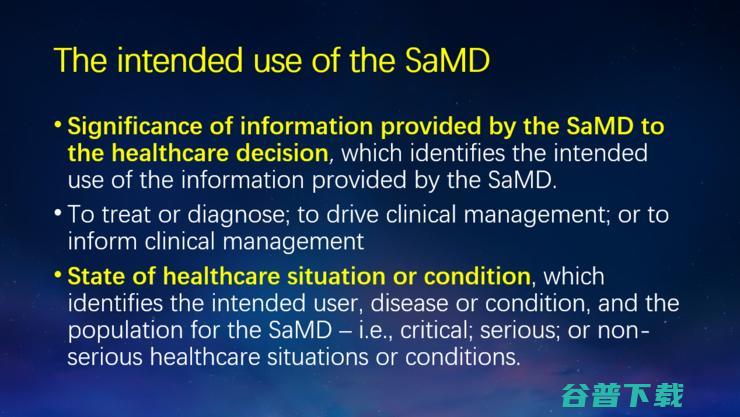 The intended use of the SaMD

• Significance of information provided by the SaMD to the healthcare decision, which identifies the intended use of the information provided by the SaMD.

• To treat or diagnose; to drive clinical management; or to inform clinical management

• State of healthcare situation or condition, which identifies the intended user, disease or condition, and the population for the SaMD – i.e., critical; serious; or non-serious healthcare situations or conditions.

谷普下载